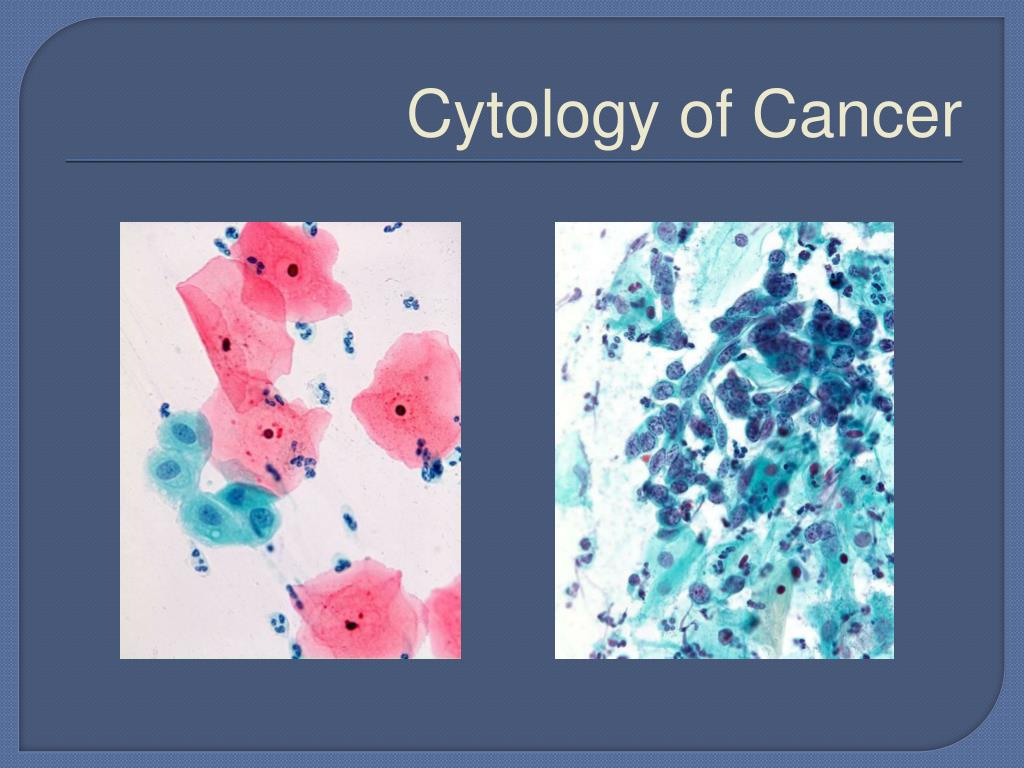 Cytology of Cancer